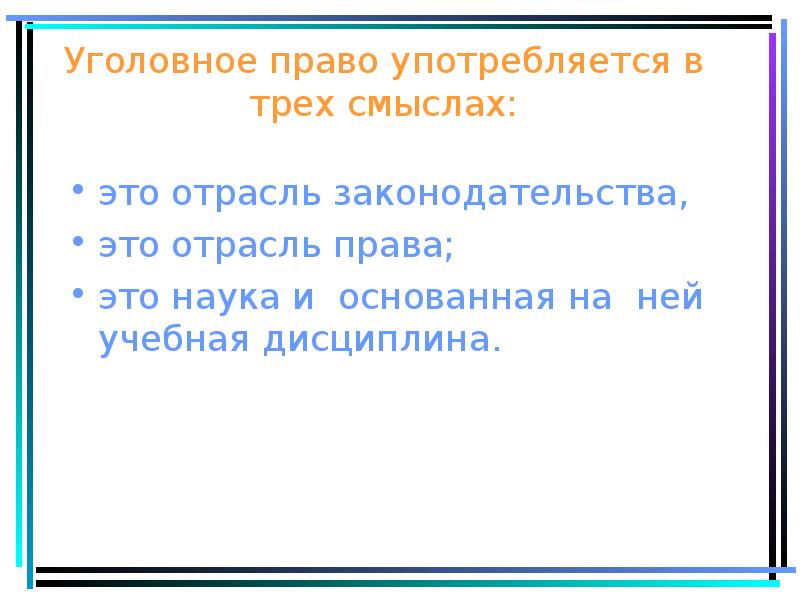 Уголовное право употребляется в трех смыслах:

• это отрасль законодательства,
• это отрасль права;
• это наука и основанная на ней учебная дисциплина.